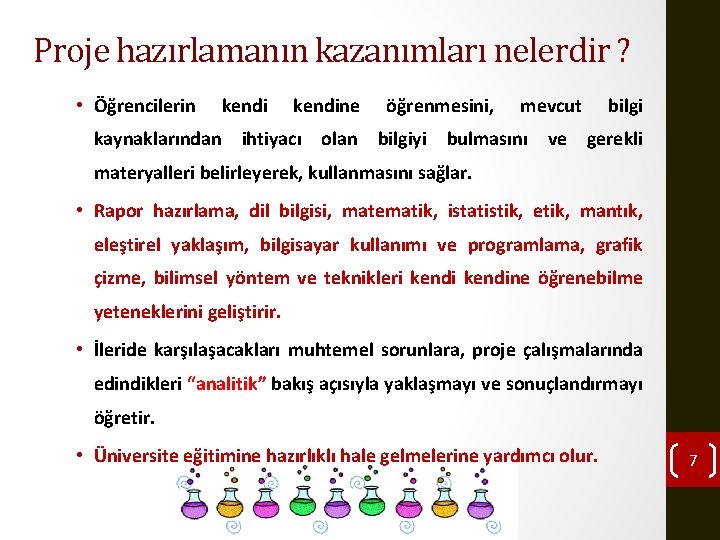 Proje hazırlamanın kazanımları nelerdir ?

• Öğrencilerin kendi kendine öğrenmesini, mevcut bilgi kaynaklarından ihtiyacı olan bilgiyi bulmasını ve gerekli materyalleri belirleyerek, kullanmasını sağlar.

• Rapor hazırlama, dil bilgisi, matematik, istatistik, etik, mantık, eleştirel yaklaşım, bilgisayar kullanımı ve programlama, grafik çizme, bilimsel yöntem ve teknikleri kendi kendine öğrenebilme yeteneklerini geliştirir.

• İleride karşılaşacakları muhtemel sorunlara, proje çalışmalarında edindikleri “analitik” bakış açısıyla yaklaşmayı ve sonuçlandırmayı öğretir.

• Üniversite eğitimine hazırlıklı hale gelmelerine yardımcı olur.

7